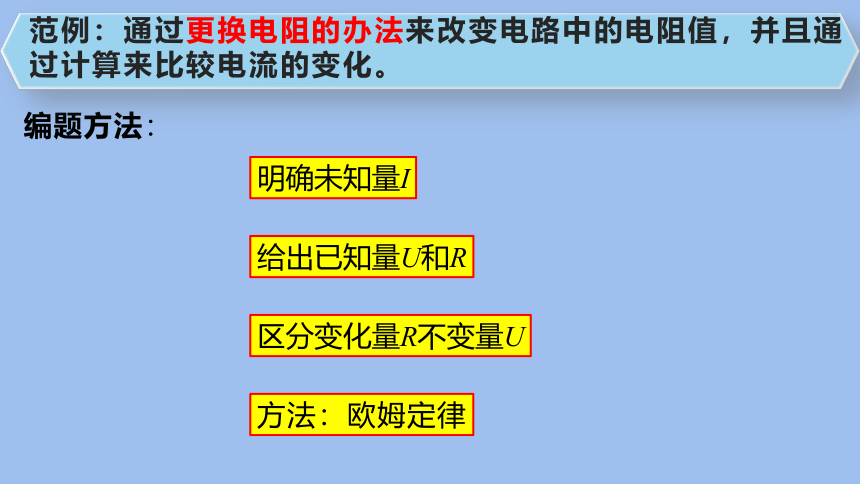 范例：通过更换电阻的办法来改变电路中的电阻值，并且通过计算来比较电流的变化。

编题方法：

明确未知量$I$

给出已知量$U$和$R$

区分变化量$R$不变量$U$

方法：欧姆定律